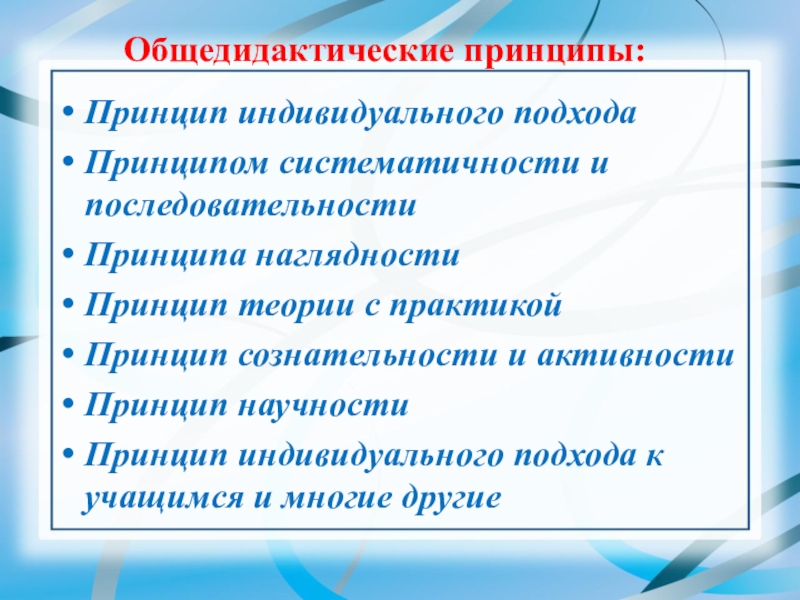 Общедидактические принципы:

• Принцип индивидуального подхода
• Принципом систематичности и последовательности
• Принципа наглядности
• Принцип теории с практикой
• Принцип сознательности и активности
• Принцип научности
• Принцип индивидуального подхода к учащимся и многие другие